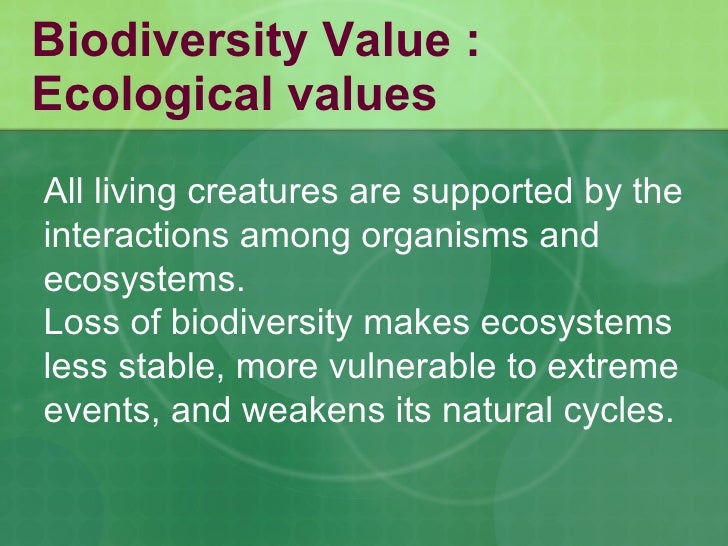 Biodiversity Value : Ecological values

All living creatures are supported by the interactions among organisms and ecosystems.

Loss of biodiversity makes ecosystems less stable, more vulnerable to extreme events, and weakens its natural cycles.